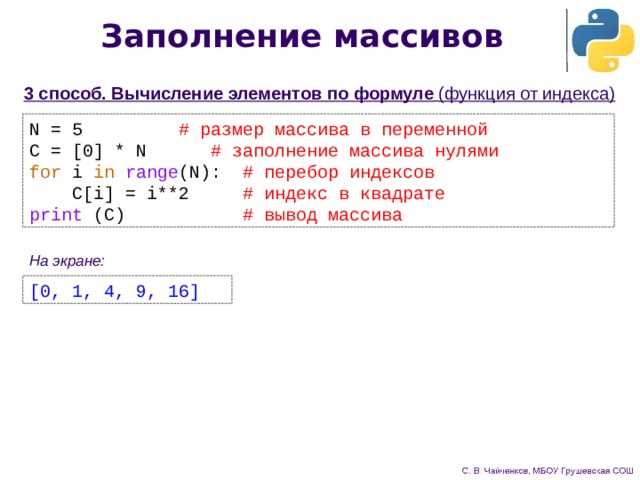 Заполнение массивов

3 способ. Вычисление элементов по формуле (функция от индекса)

N = 5         # размер массива в переменной
C = [0] * N      # заполнение массива нулями
for i in range(N):  # перебор индексов
    C[i] = i**2    # индекс в квадрате
print (C)          # вывод массива

На экране:

[0, 1, 4, 9, 16]

С. В. Чайченков, МБОУ Грушевская СОШ